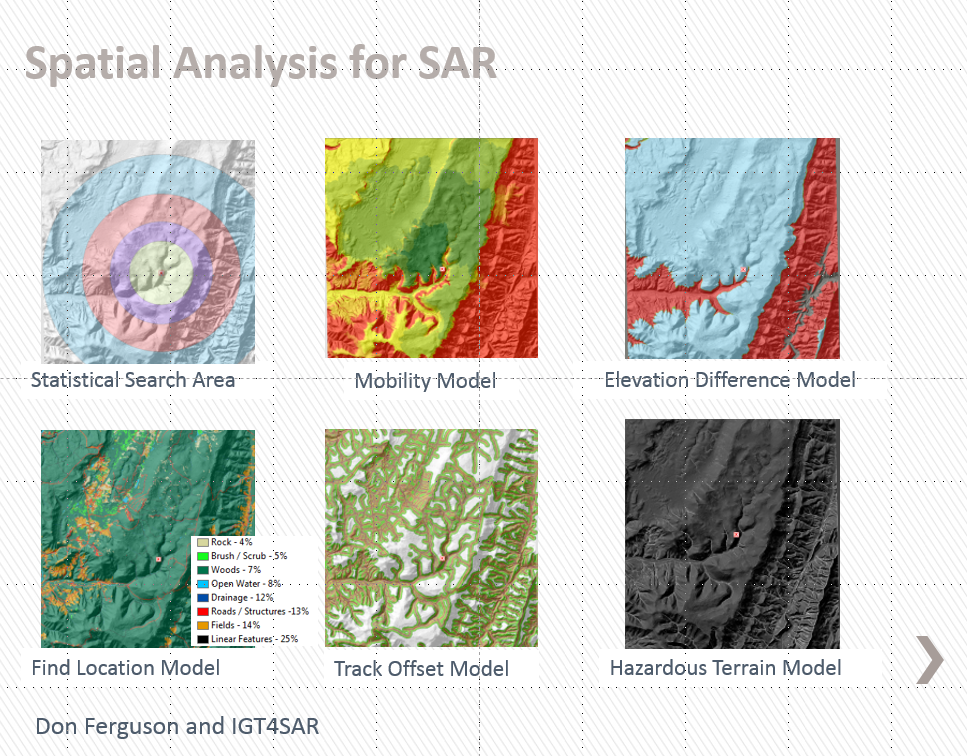 Spatial Analysis for SAR

Statistical Search Area

Mobility Model

Elevation Difference Model

Rock - 4%
Brush / Scrub - 5%
Woods - 7%
Open Water - 8%
Drainage - 12%
Roads / Structures -13%
Fields - 14%
Linear Features - 25%

Find Location Model

Track Offset Model

Hazardous Terrain Model

Don Ferguson and IGT4SAR